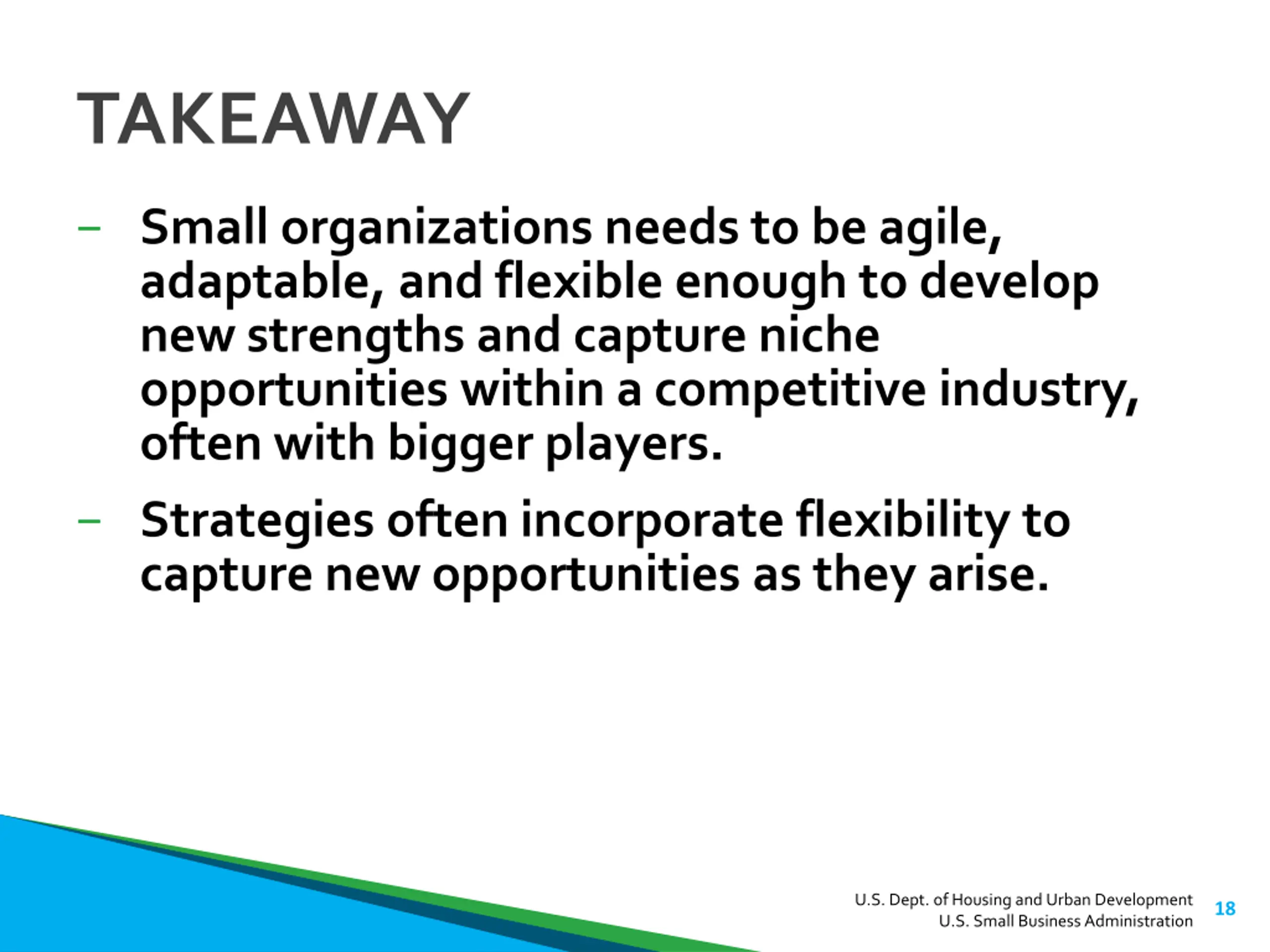 TAKEAWAY

– Small organizations needs to be agile, adaptable, and flexible enough to develop new strengths and capture niche opportunities within a competitive industry, often with bigger players.

– Strategies often incorporate flexibility to capture new opportunities as they arise.

U.S. Dept. of Housing and Urban Development
U.S. Small Business Administration

18